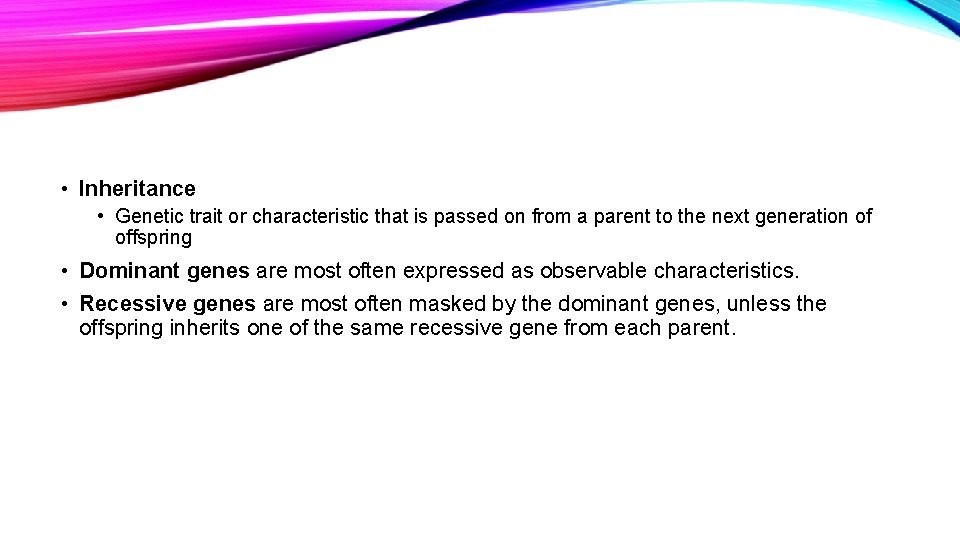 • Inheritance

• Genetic trait or characteristic that is passed on from a parent to the next generation of offspring

• Dominant genes are most often expressed as observable characteristics.

• Recessive genes are most often masked by the dominant genes, unless the offspring inherits one of the same recessive gene from each parent.